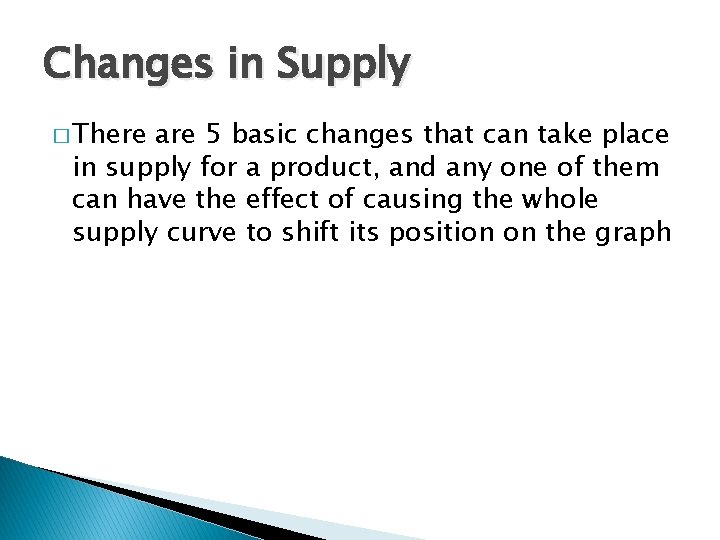 Changes in Supply

□ There are 5 basic changes that can take place in supply for a product, and any one of them can have the effect of causing the whole supply curve to shift its position on the graph